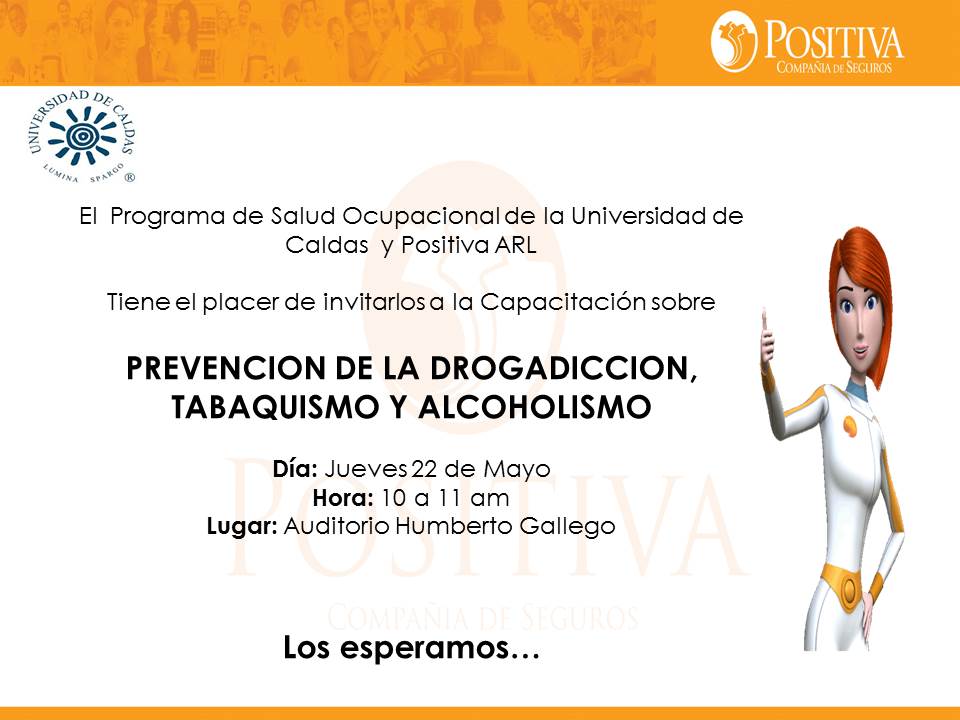 POSITIVA
COMPAÑIA DE SEGUROS

UNIVERSIDAD DE CALDAS
LUMINA SPARGO ®

El Programa de Salud Ocupacional de la Universidad de Caldas y Positiva ARL

Tiene el placer de invitarlos a la Capacitación sobre

PREVENCION DE LA DROGADICCION, TABAQUISMO Y ALCOHOLISMO

Día: Jueves 22 de Mayo
Hora: 10 a 11 am
Lugar: Auditorio Humberto Gallego

POSITIVA
COMPAÑIA DE SEGUROS

Los esperamos…